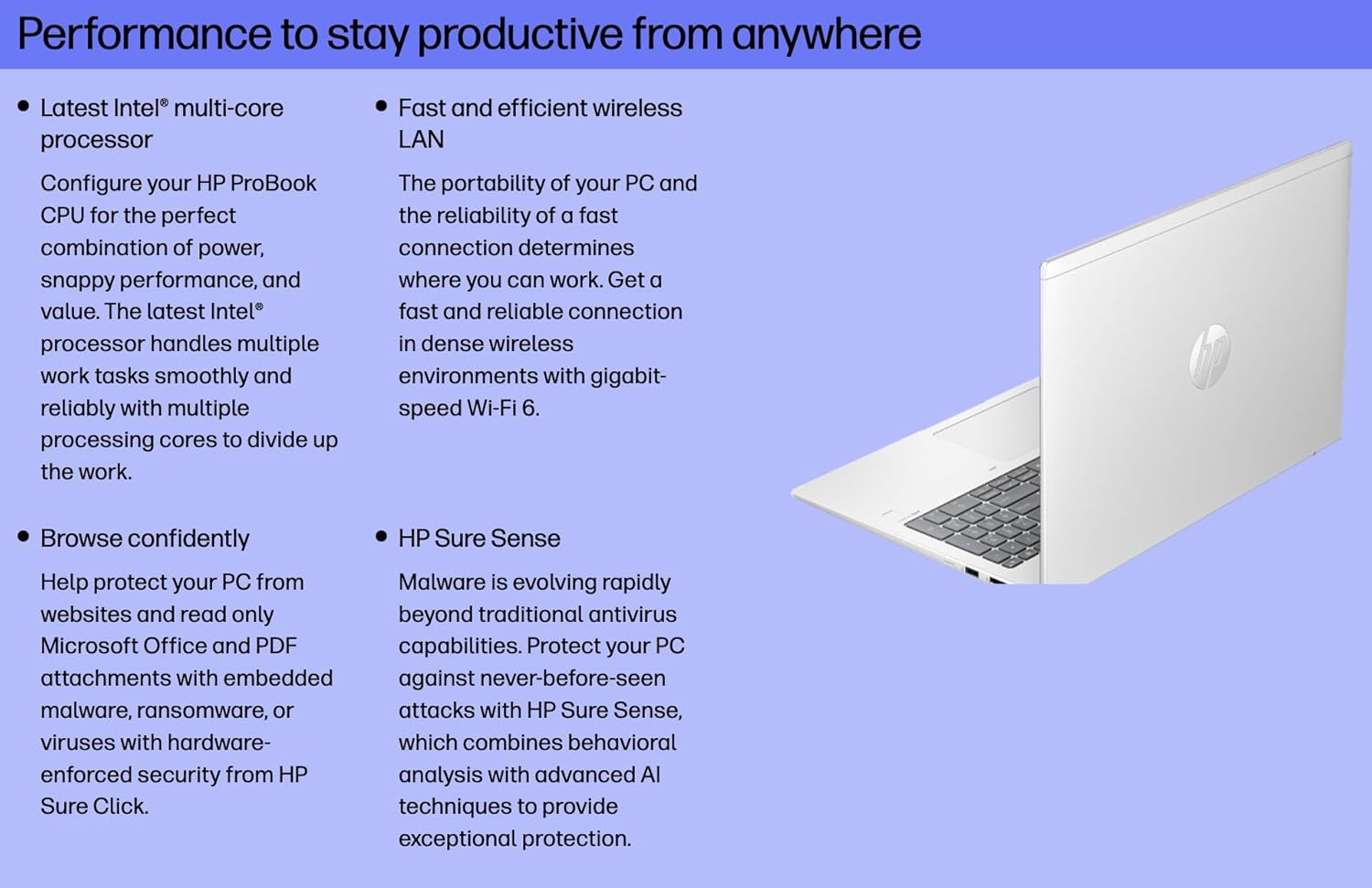 Performance to stay productive from anywhere

• Latest Intel® multi-core processor

Configure your HP ProBook CPU for the perfect combination of power, snappy performance, and value. The latest Intel® processor handles multiple work tasks smoothly and reliably with multiple processing cores to divide up the work.

• Browse confidently

Help protect your PC from websites and read only Microsoft Office and PDF attachments with embedded malware, ransomware, or viruses with hardware-enforced security from HP Sure Click.

• Fast and efficient wireless LAN

The portability of your PC and the reliability of a fast connection determines where you can work. Get a fast and reliable connection in dense wireless environments with gigabit-speed Wi-Fi 6.

• HP Sure Sense

Malware is evolving rapidly beyond traditional antivirus capabilities. Protect your PC against never-before-seen attacks with HP Sure Sense, which combines behavioral analysis with advanced AI techniques to provide exceptional protection.

hp